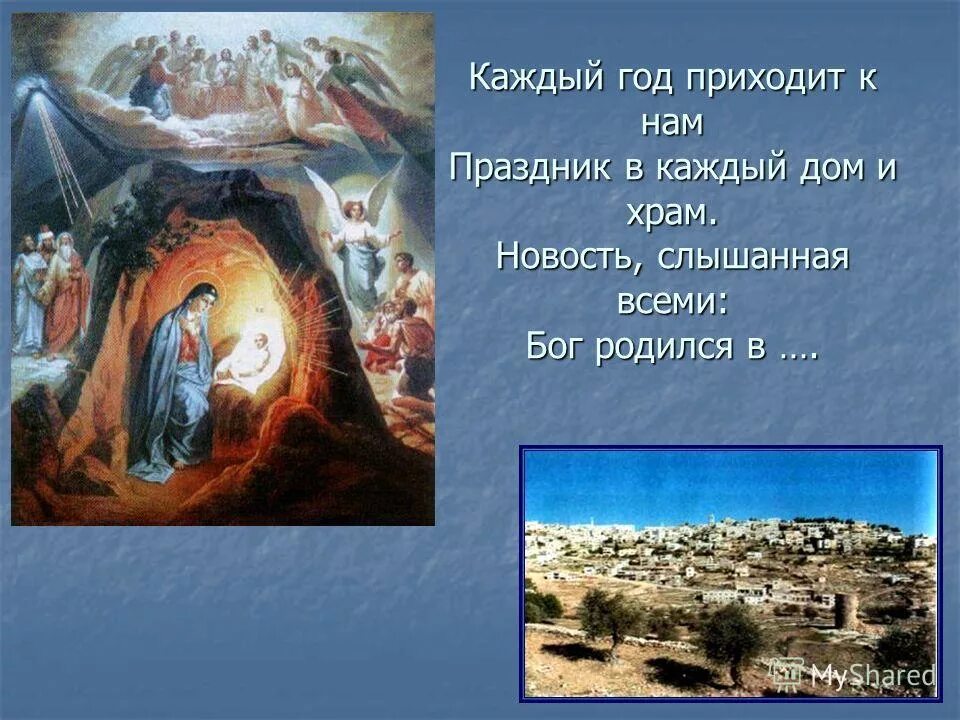 Каждый год приходит к нам
Праздник в каждый дом и храм.
Новость, слышанная всеми:
Бог родился в ….

MyShared